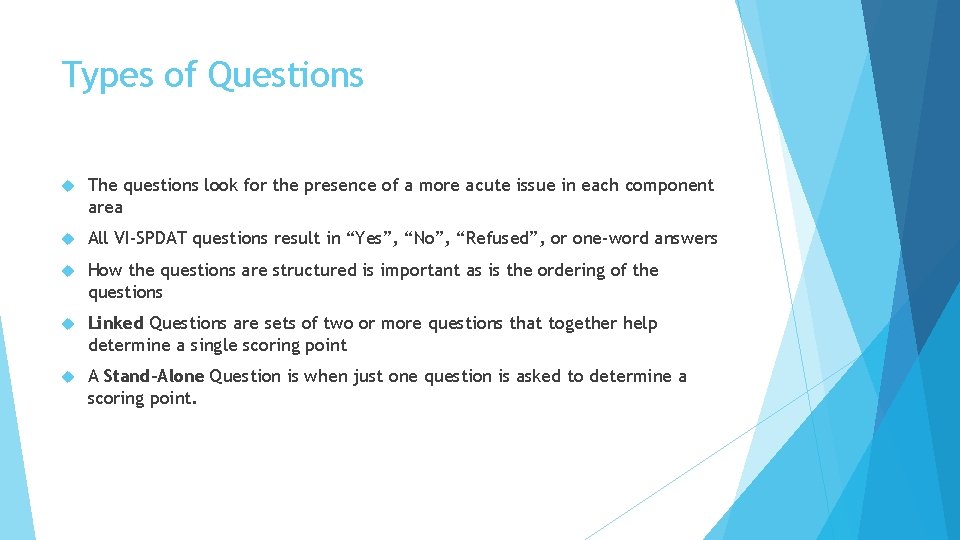 Types of Questions

The questions look for the presence of a more acute issue in each component area

All VI-SPDAT questions result in “Yes”, “No”, “Refused”, or one-word answers

How the questions are structured is important as is the ordering of the questions

Linked Questions are sets of two or more questions that together help determine a single scoring point

A Stand-Alone Question is when just one question is asked to determine a scoring point.